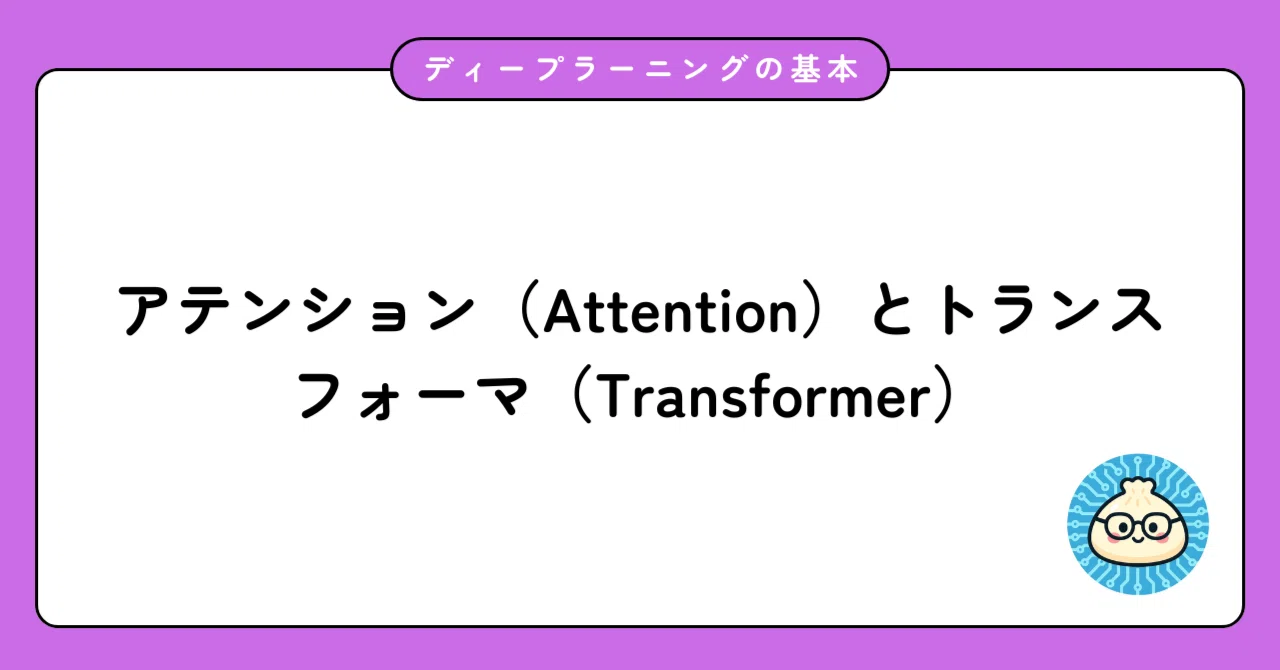 ディープラーニングの基本

アテンション（Attention）とトランスフォーマ（Transformer）